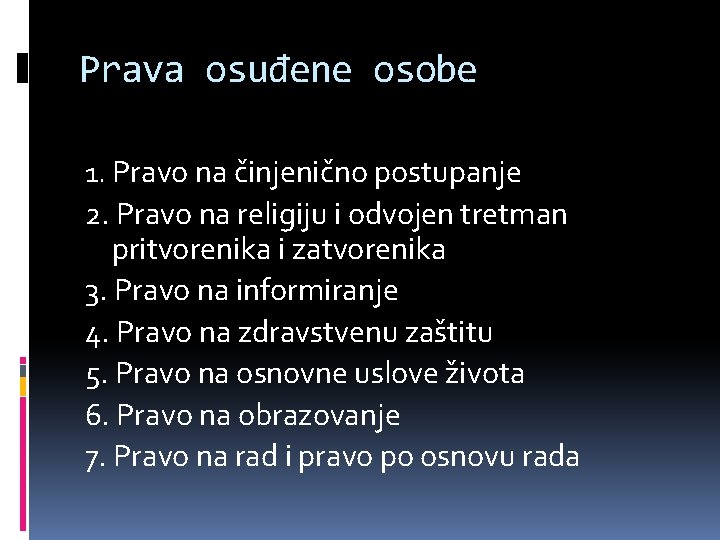 Prava osuđene osobe

1. Pravo na činjenično postupanje
2. Pravo na religiju i odvojen tretman pritvorenika i zatvorenika
3. Pravo na informiranje
4. Pravo na zdravstvenu zaštitu
5. Pravo na osnovne uslove života
6. Pravo na obrazovanje
7. Pravo na rad i pravo po osnovu rada